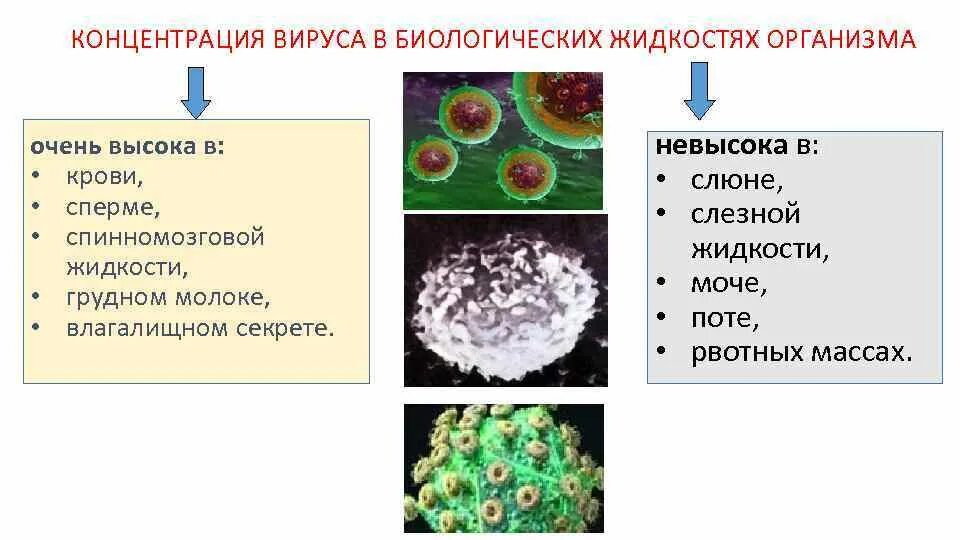 КОНЦЕНТРАЦИЯ ВИРУСА В БИОЛОГИЧЕСКИХ ЖИДКОСТЯХ ОРГАНИЗМА

очень высока в:
• крови,
• сперме,
• спинномозговой жидкости,
• грудном молоке,
• влагалищном секрете.

невысока в:
• слюне,
• слезной жидкости,
• моче,
• поте,
• рвотных массах.